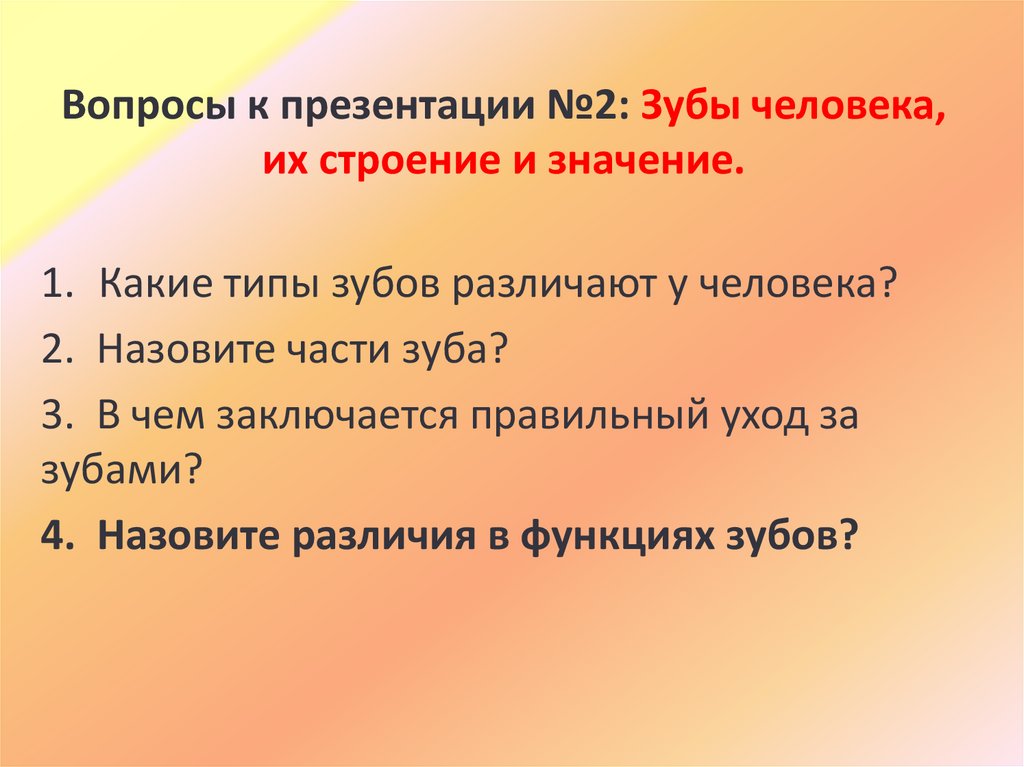 Вопросы к презентации №2: Зубы человека, их строение и значение.

1. Какие типы зубов различают у человека?
2. Назовите части зуба?
3. В чем заключается правильный уход за зубами?
4. Назовите различия в функциях зубов?